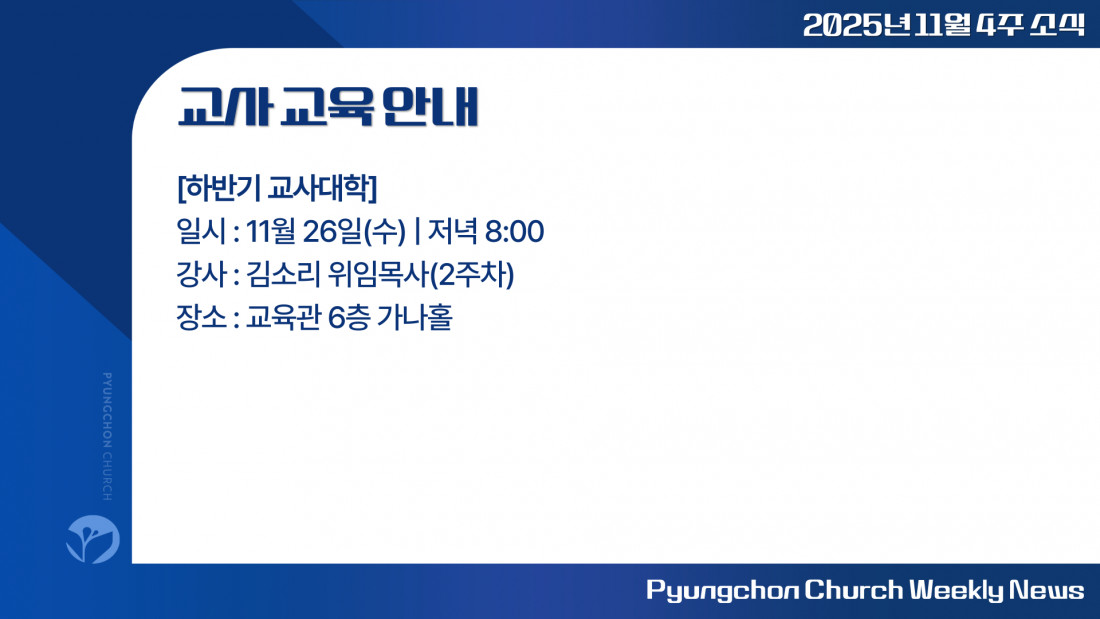 2025년 11월 4주 소식

교사 교육 안내

[하반기 교사대학]
일시 : 11월 26일(수) | 저녁 8:00
강사 : 김소리 위임목사(2주차)
장소 : 교육관 6층 가나홀

PYUNGCHON CHURCH

Pyungchon Church Weekly News